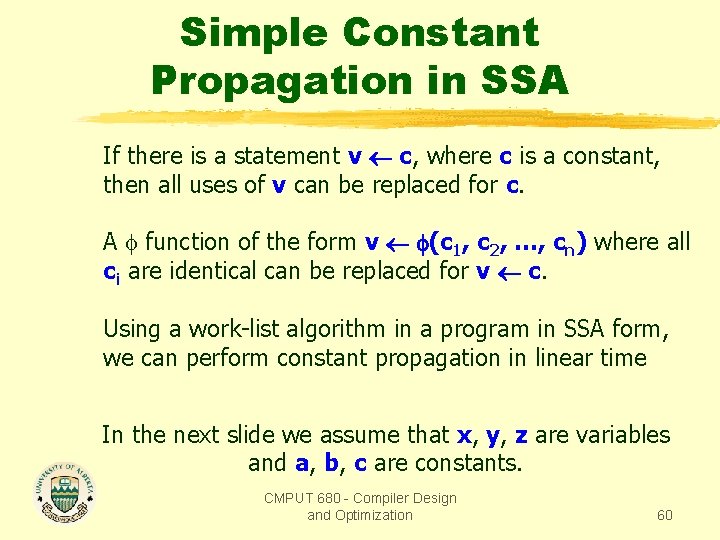 Simple Constant Propagation in SSA

If there is a statement $v \leftarrow c$, where c is a constant, then all uses of v can be replaced for c.

A $\phi$ function of the form $v \leftarrow \phi(c_1, c_2, \ldots, c_n)$ where all $c_i$ are identical can be replaced for $v \leftarrow c$.

Using a work-list algorithm in a program in SSA form, we can perform constant propagation in linear time

In the next slide we assume that x, y, z are variables and a, b, c are constants.

UNIVERSITY OF ALBERTA

CMPUT 680 - Compiler Design and Optimization

60